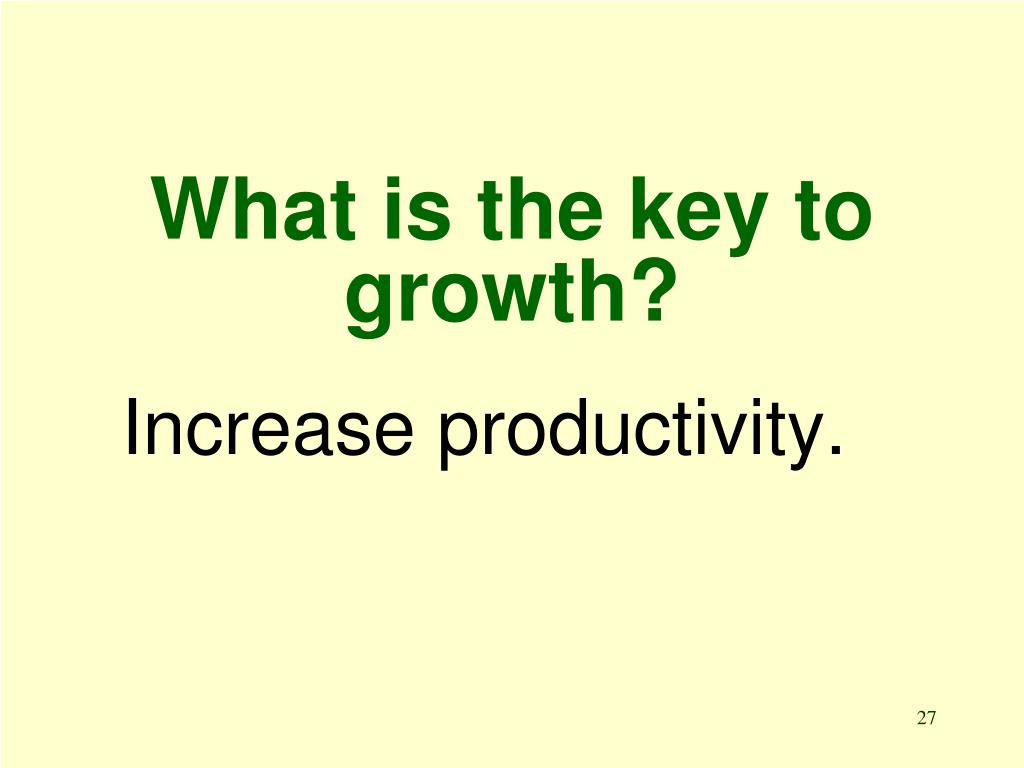 What is the key to growth?

Increase productivity.

27